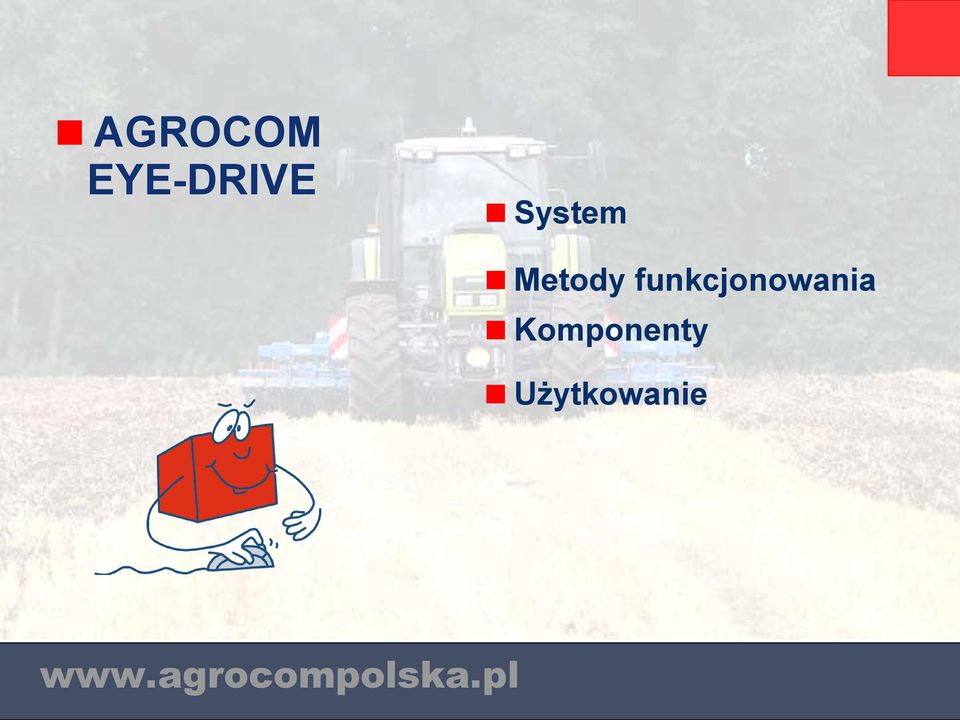 AGROCOM EYE-DRIVE

System

Metody funkcjonowania

Komponenty

Użytkowanie

www.agrocompolska.pl